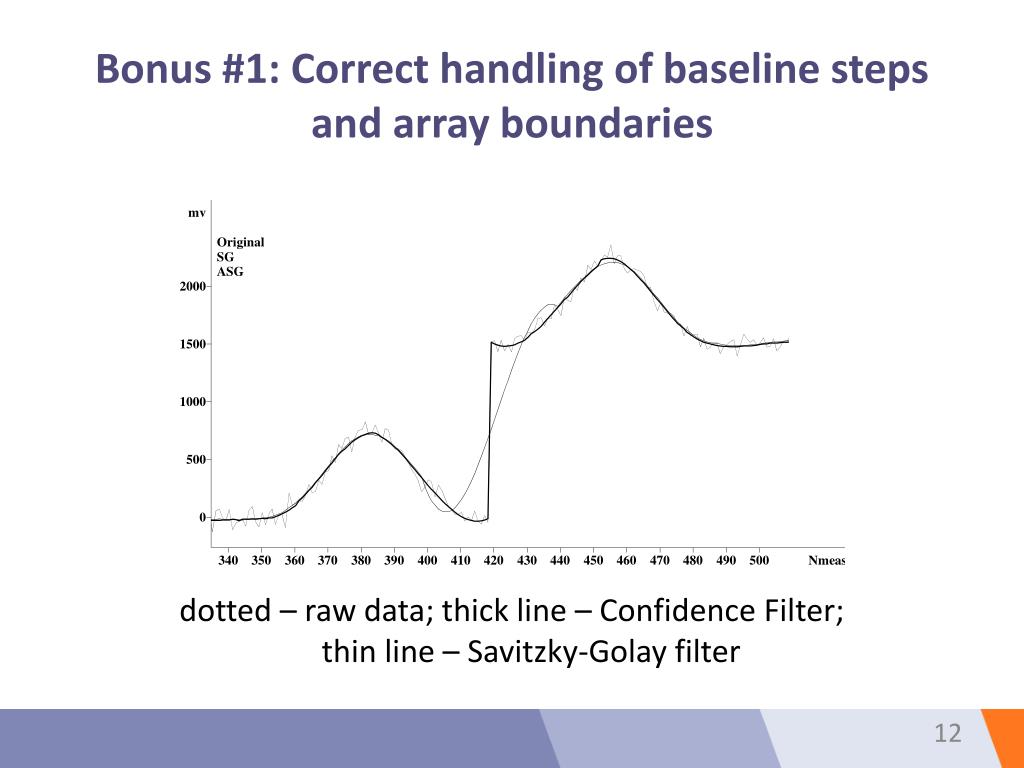 Bonus #1: Correct handling of baseline steps and array boundaries

mv
Original
SG
ASG
2000
1500
1000
500
0
340 350 360 370 380 390 400 410 420 430 440 450 460 470 480 490 500 Nmeas

dotted – raw data; thick line – Confidence Filter; thin line – Savitzky-Golay filter

12